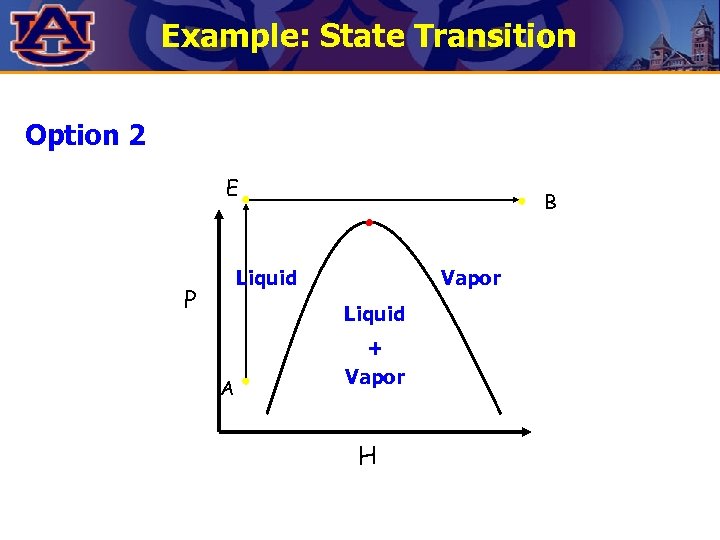 AU

Example: State Transition

Option 2

E

B

Liquid

Vapor

P

Liquid

+

Vapor

A

H